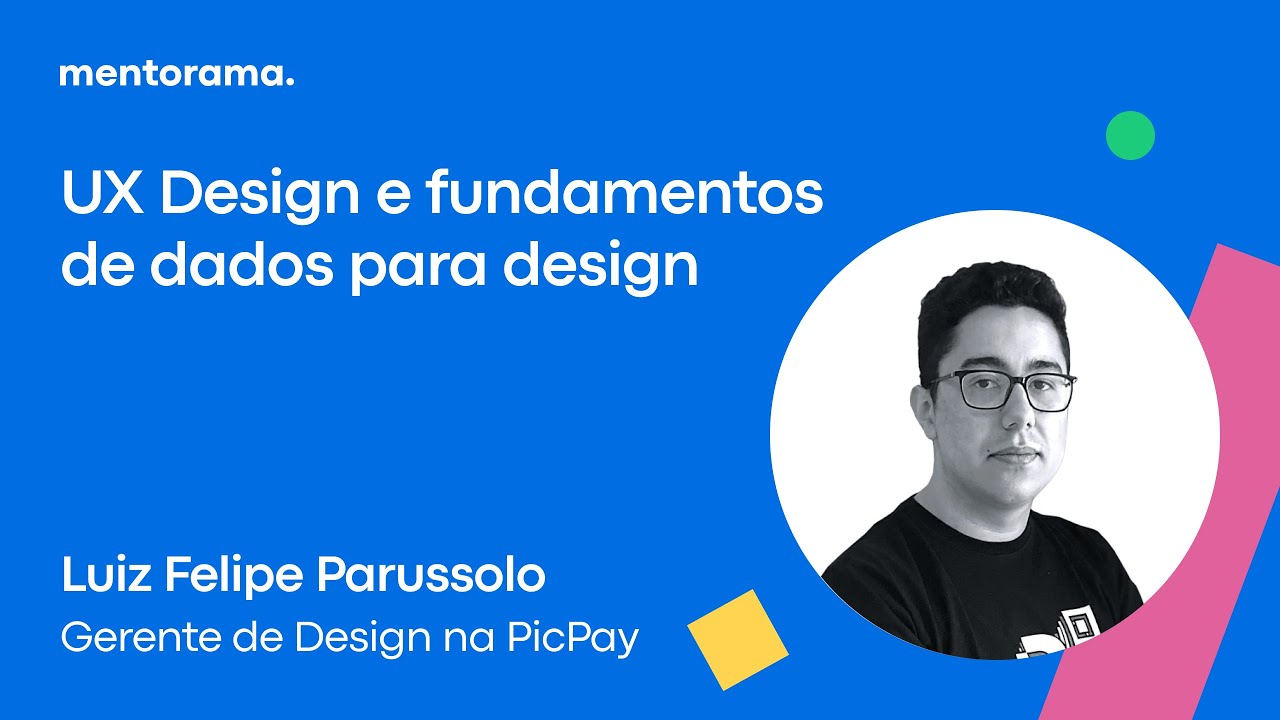 mentorama.

UX Design e fundamentos de dados para design

Luiz Felipe Parussolo
Gerente de Design na PicPay